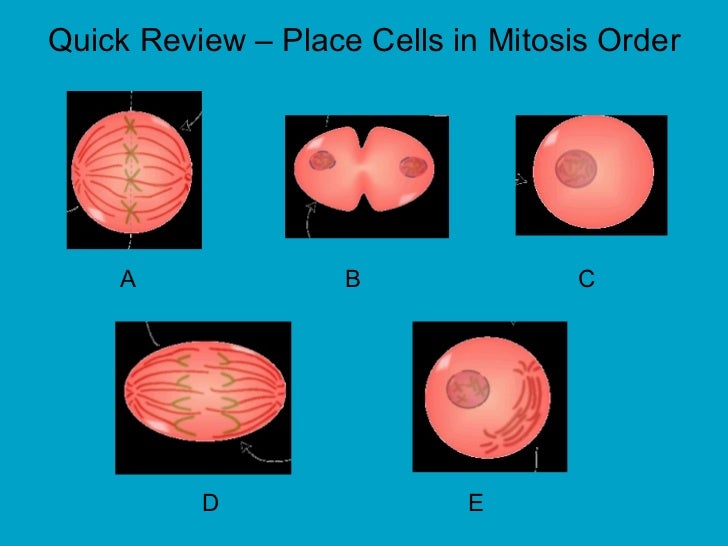 Quick Review – Place Cells in Mitosis Order

A

B

C

D

E